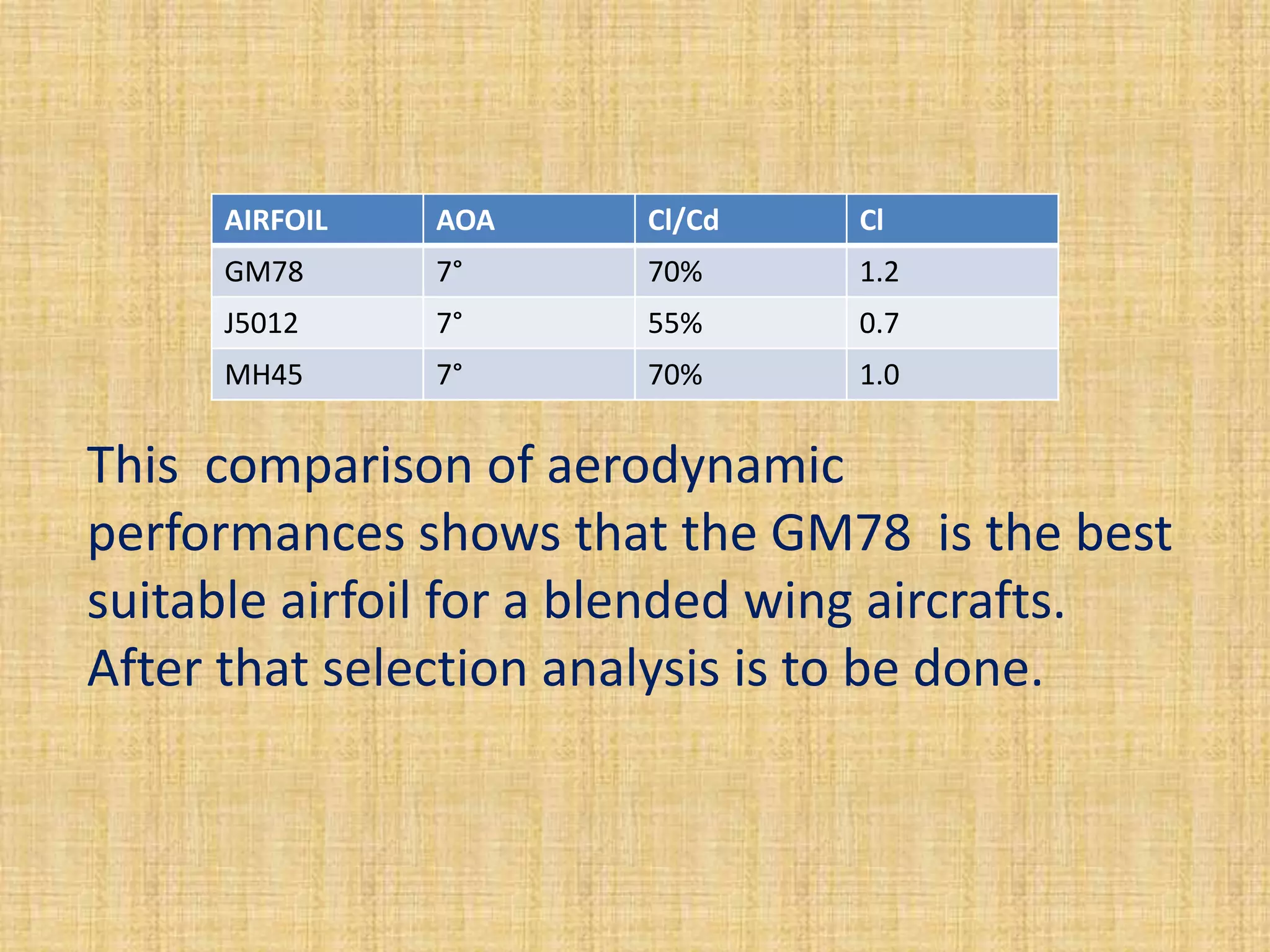 | AIRFOIL | AOA | Cl/Cd | Cl |
|---|---|---|---|
| GM78 | 7° | 70% | 1.2 |
| J5012 | 7° | 55% | 0.7 |
| MH45 | 7° | 70% | 1.0 |

This comparison of aerodynamic performances shows that the GM78 is the best suitable airfoil for a blended wing aircrafts. After that selection analysis is to be done.